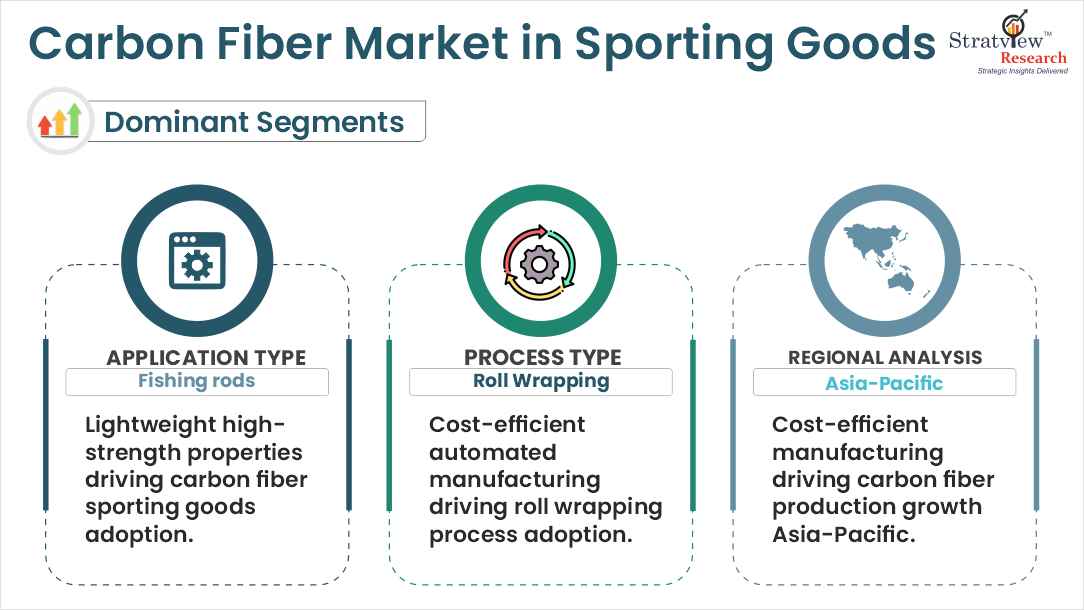 Carbon Fiber Market in Sporting Goods

Stratview™ Research
Strategic Insights Delivered

Dominant Segments

APPLICATION TYPE
Fishing rods
Lightweight high-strength properties driving carbon fiber sporting goods adoption.

PROCESS TYPE
Roll Wrapping
Cost-efficient automated manufacturing driving roll wrapping process adoption.

REGIONAL ANALYSIS
Asia-Pacific
Cost-efficient manufacturing driving carbon fiber production growth Asia-Pacific.